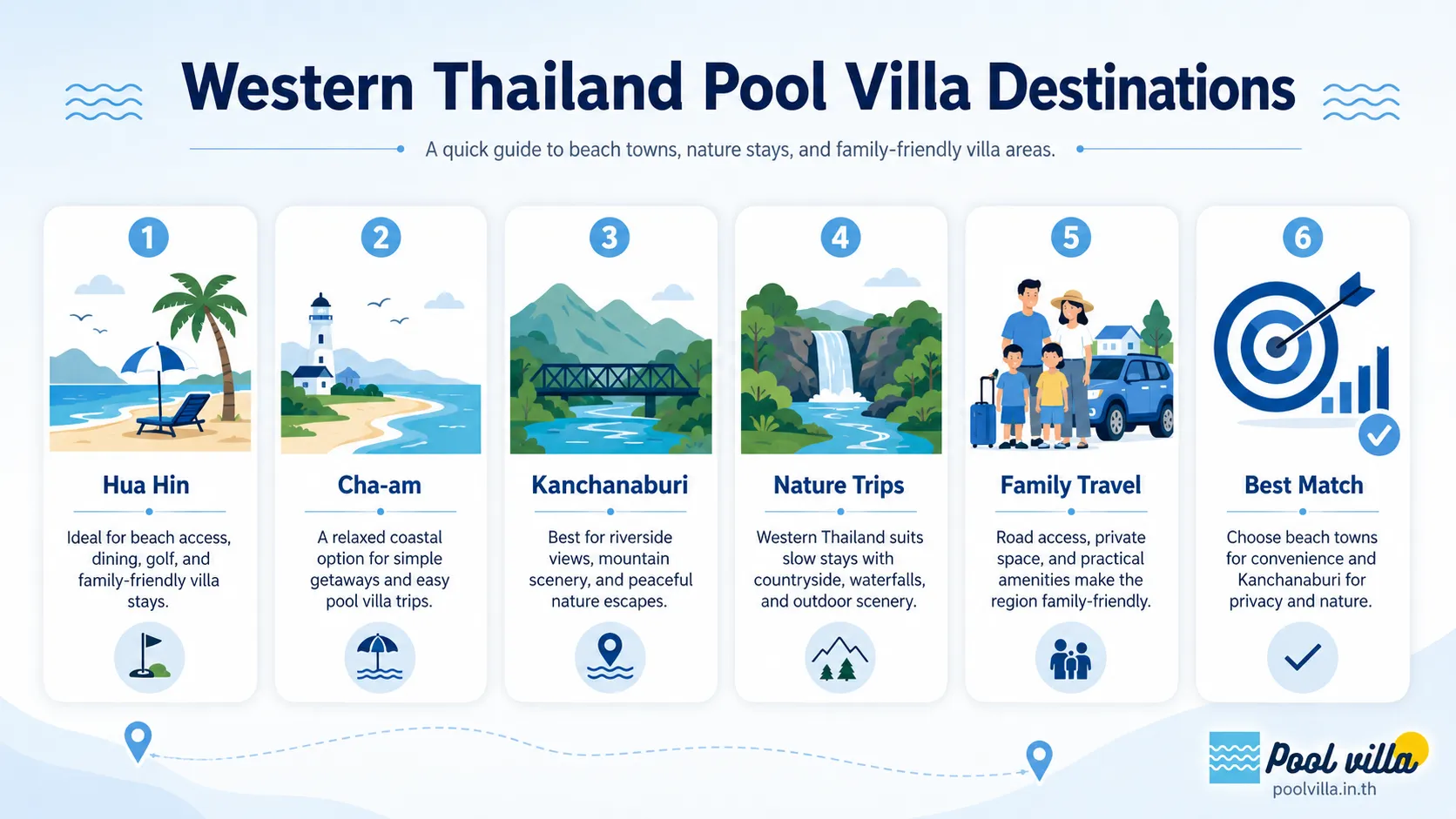 Western Thailand Pool Villa Destinations

A quick guide to beach towns, nature stays, and family-friendly villa areas.

1

Hua Hin

Ideal for beach access, dining, golf, and family-friendly villa stays.

2

Cha-am

A relaxed coastal option for simple getaways and easy pool villa trips.

3

Kanchanaburi

Best for riverside views, mountain scenery, and peaceful nature escapes.

4

Nature Trips

Western Thailand suits slow stays with countryside, waterfalls, and outdoor scenery.

5

Family Travel

Road access, private space, and practical amenities make the region family-friendly.

6

Best Match

Choose beach towns for convenience and Kanchanaburi for privacy and nature.

Pool villa
poolvilla.in.th